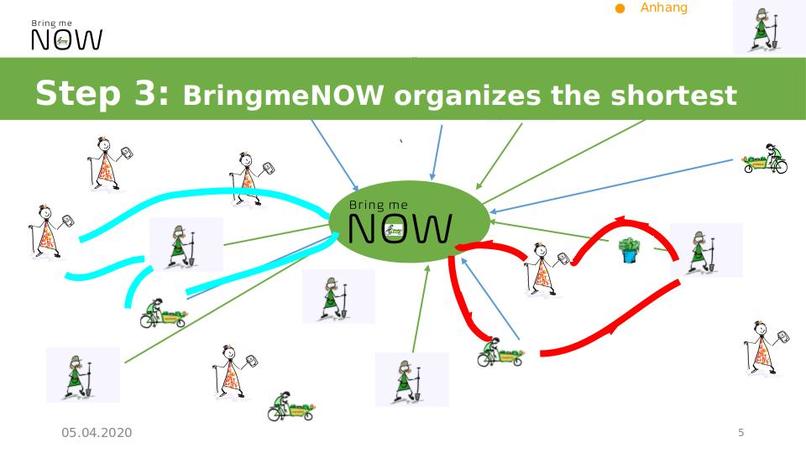 Bring me NOW

Anhang

Step 3: BringmeNOW organizes the shortest

Bring me NOW

05.04.2020

5